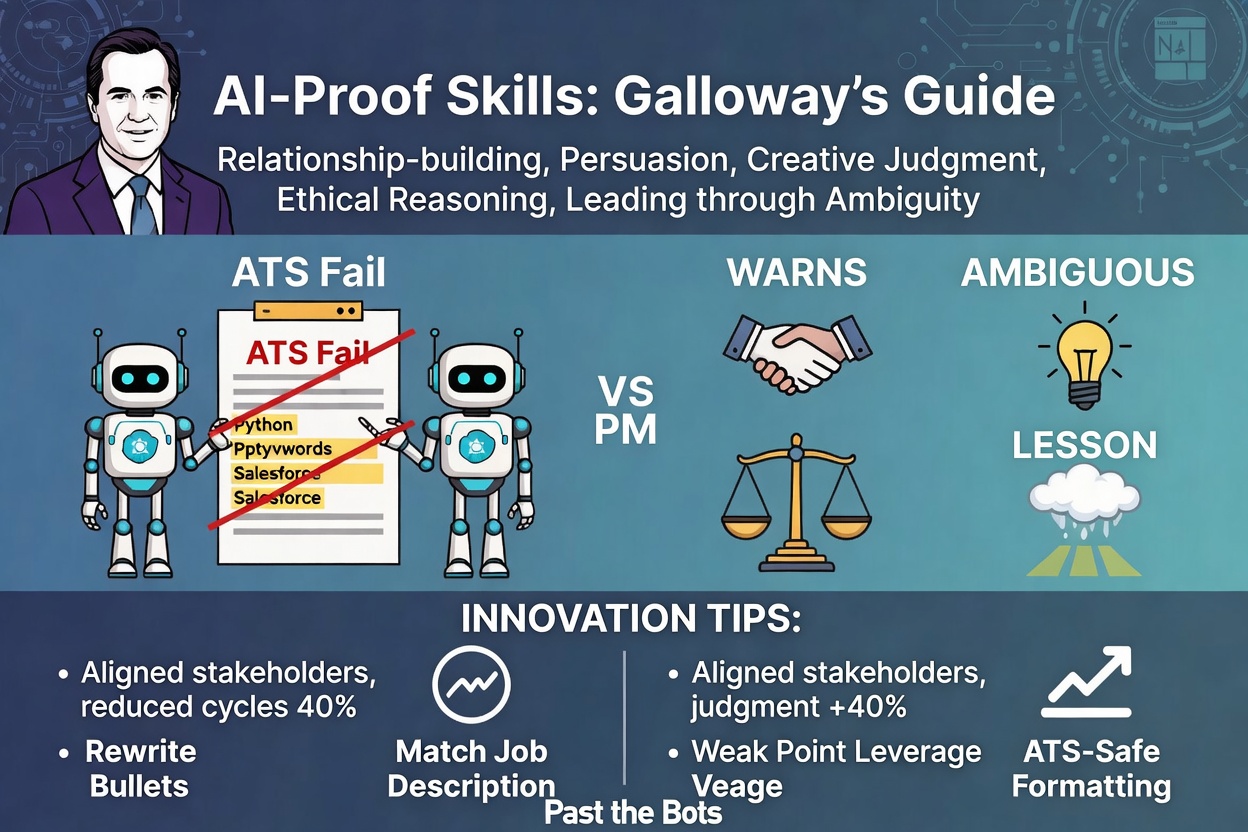 AI-Proof Skills: Galloway's Guide

Relationship-building, Persuasion, Creative Judgment, Ethical Reasoning, Leading through Ambiguity

ATS Fail

ATS Fail

Python
Pptyvwords
Salesforce
Salesforce

VS
PM

WARNS

AMBIGUOUS

LESSON

INNOVATION TIPS:

• Aligned stakeholders, reduced cycles 40%

• Rewrite Bullets

Match Job Description

• Aligned stakeholders, judgment +40%

• Weak Point Leverage Veage

ATS-Safe Formatting

Past the Bots